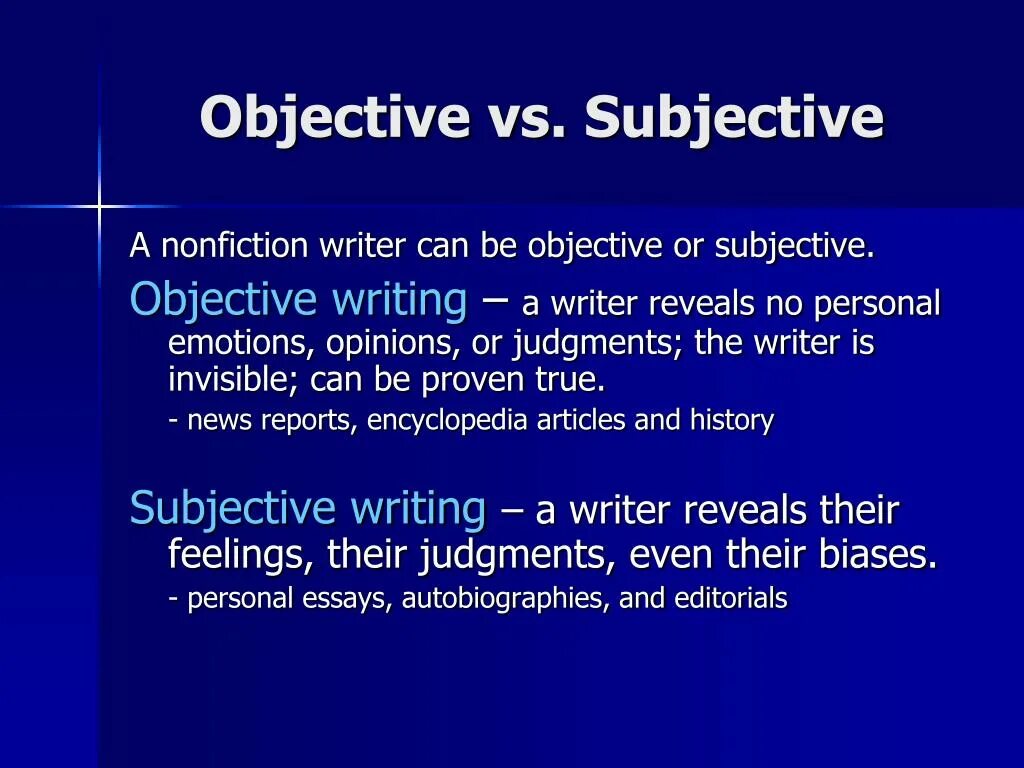 Objective vs. Subjective

A nonfiction writer can be objective or subjective.

Objective writing – a writer reveals no personal emotions, opinions, or judgments; the writer is invisible; can be proven true.

- news reports, encyclopedia articles and history

Subjective writing – a writer reveals their feelings, their judgments, even their biases.

- personal essays, autobiographies, and editorials